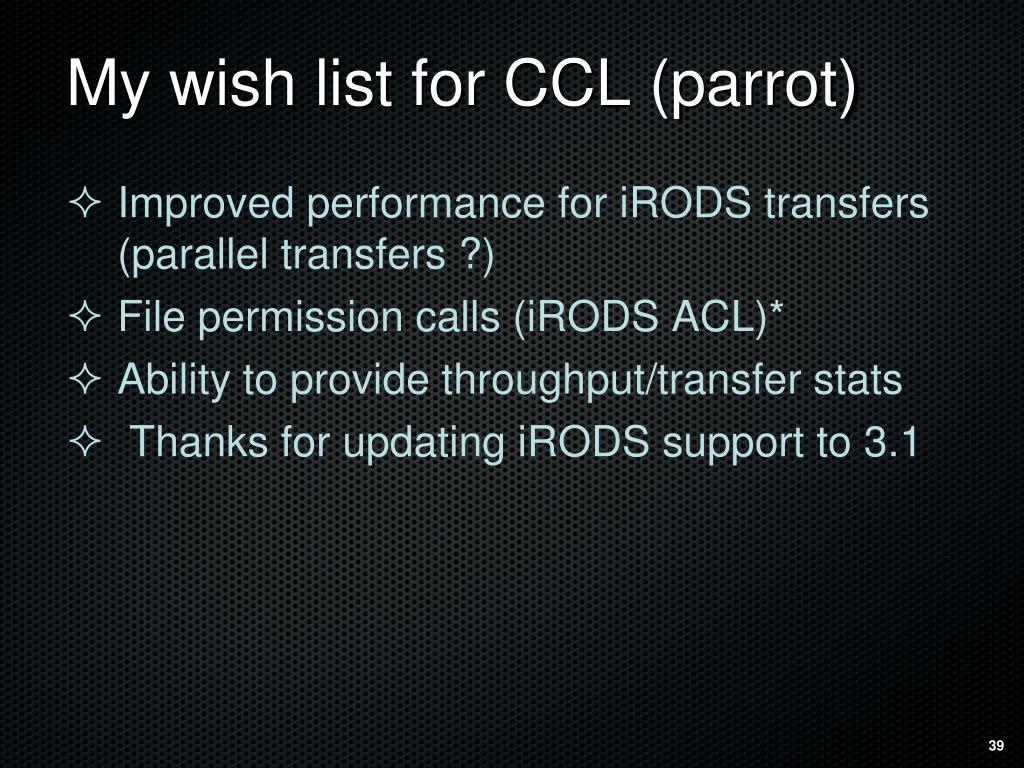 My wish list for CCL (parrot)

✧ Improved performance for iRODS transfers (parallel transfers ?)
✧ File permission calls (iRODS ACL)*
✧ Ability to provide throughput/transfer stats
✧ Thanks for updating iRODS support to 3.1

39